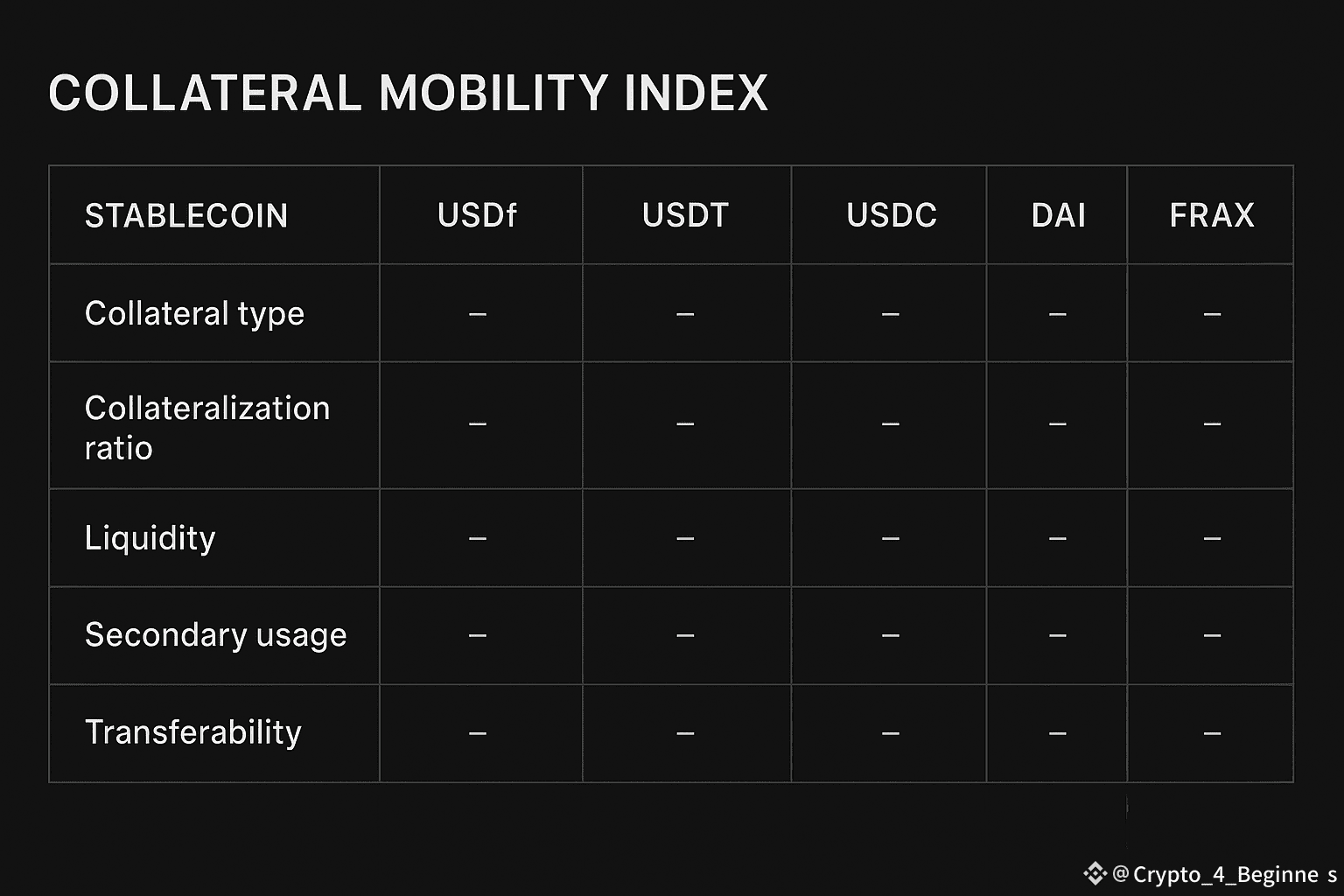 COLLATERAL MOBILITY INDEX

| STABLECOIN | USDf | USDT | USDC | DAI | FRAX |
|---|---|---|---|---|---|
| Collateral type | – | – | – | – | – |
| Collateralization ratio | – | – | – | – | – |
| Liquidity | – | – | – | – | – |
| Secondary usage | – | – | – | – | – |
| Transferability | – | – | – | – | – |

@Crypto_4_Beginne s